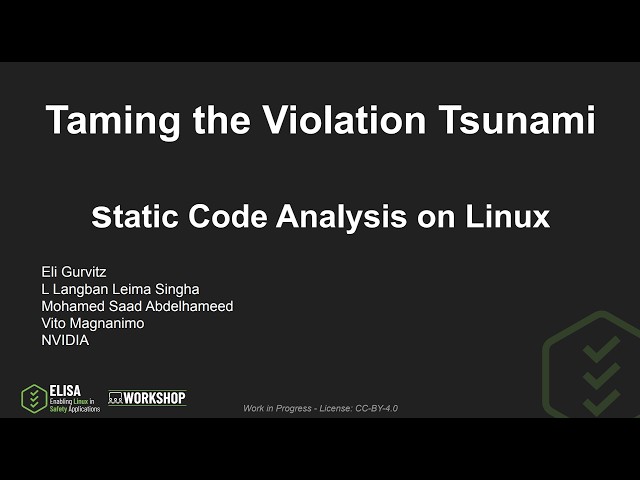 Taming the Violation Tsunami

Static Code Analysis on Linux

Eli Gurvitz
L Langban Leima Singha
Mohamed Saad Abdelhameed
Vito Magnanimo
NVIDIA

ELISA
Enabling Linux in Safety Applications

WORKSHOP

Work in Progress - License: CC-BY-4.0